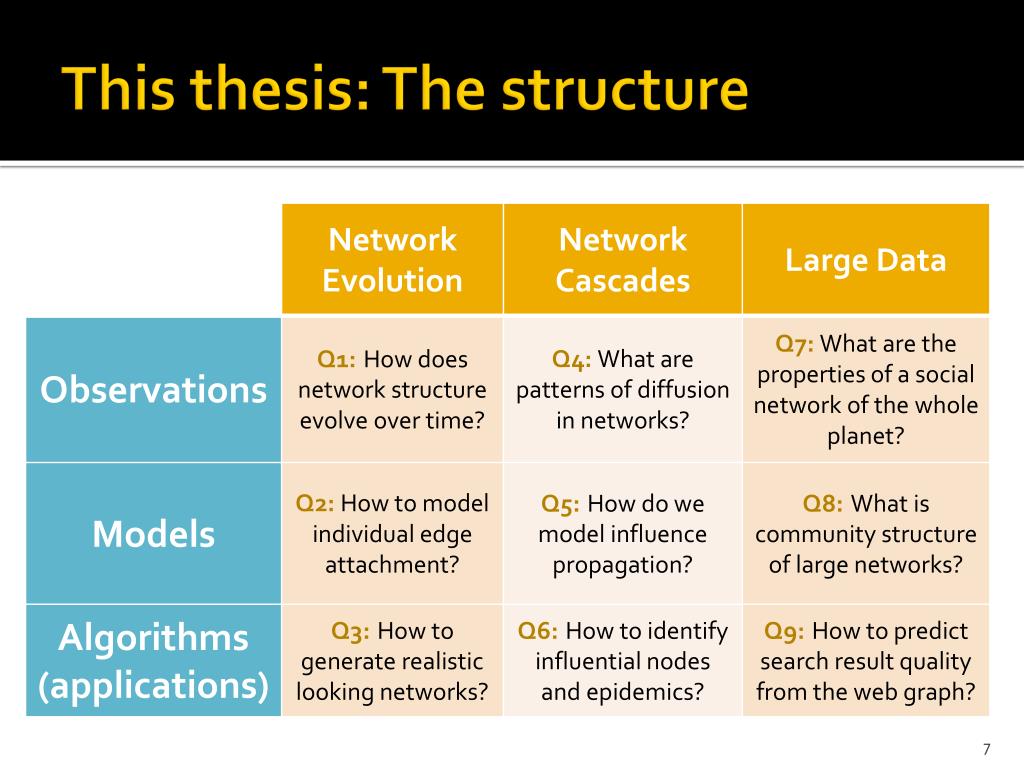 This thesis: The structure

| | Network Evolution | Network Cascades | Large Data |
|---|---|---|---|
| Observations | Q1: How does network structure evolve over time? | Q4: What are patterns of diffusion in networks? | Q7: What are the properties of a social network of the whole planet? |
| Models | Q2: How to model individual edge attachment? | Q5: How do we model influence propagation? | Q8: What is community structure of large networks? |
| Algorithms (applications) | Q3: How to generate realistic looking networks? | Q6: How to identify influential nodes and epidemics? | Q9: How to predict search result quality from the web graph? |

7